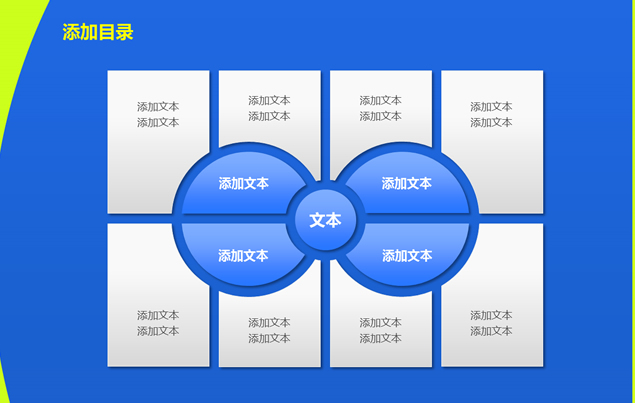 添加目录

添加文本
添加文本

添加文本
添加文本

添加文本
添加文本

添加文本
添加文本

添加文本

添加文本

文本

添加文本

添加文本

添加文本
添加文本

添加文本
添加文本

添加文本
添加文本

添加文本
添加文本